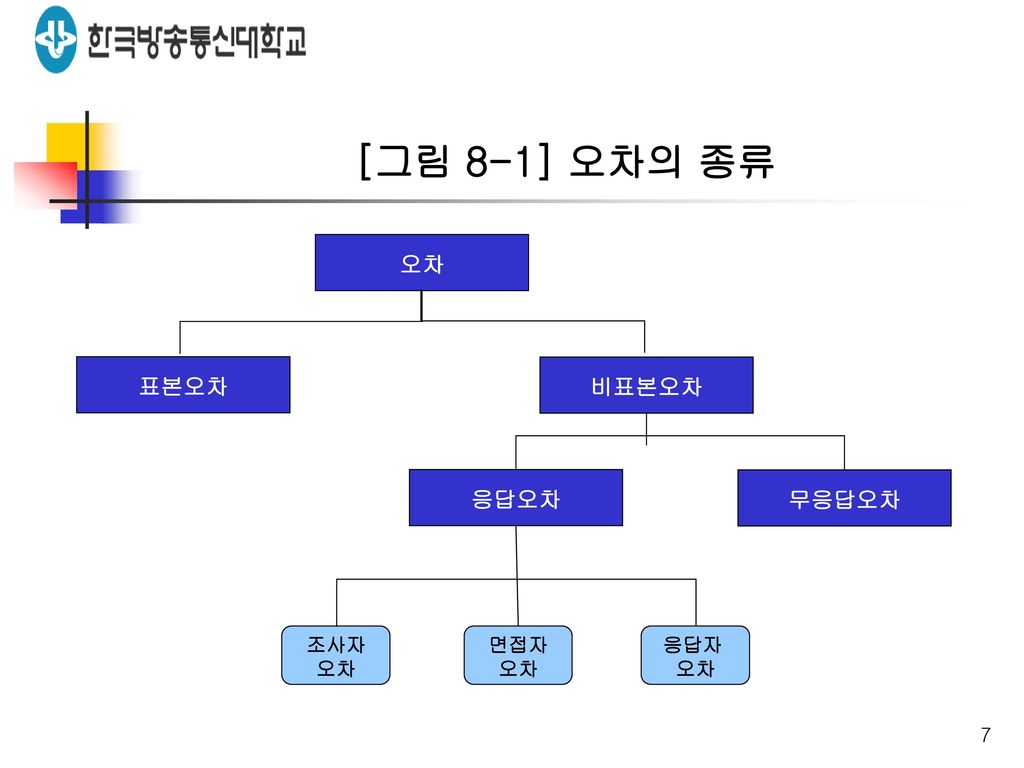 한국방송통신대학교

[그림 8-1] 오차의 종류

오차

표본오차

비표본오차

응답오차

무응답오차

조사자 오차

면접자 오차

응답자 오차

7